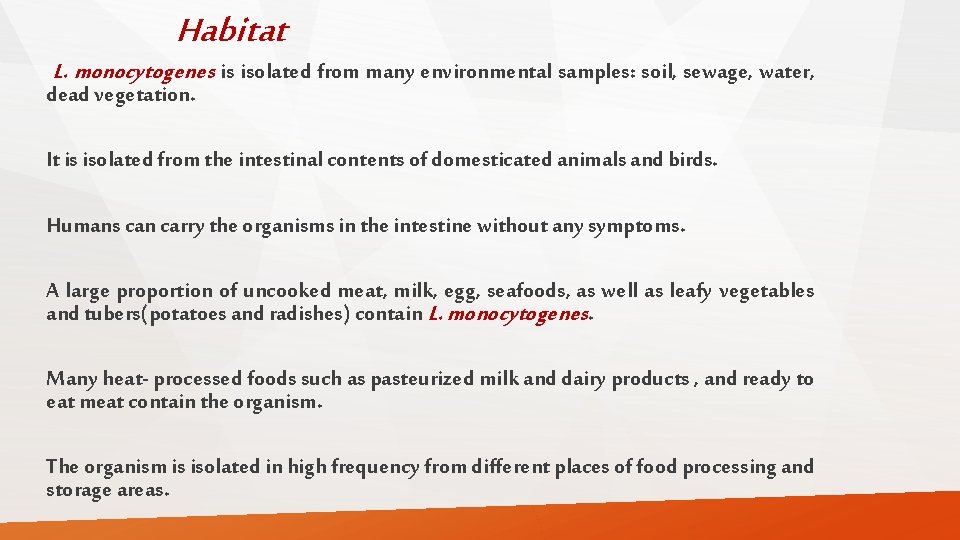 Habitat

L. monocytogenes is isolated from many environmental samples: soil, sewage, water, dead vegetation.

It is isolated from the intestinal contents of domesticated animals and birds.

Humans can carry the organisms in the intestine without any symptoms.

A large proportion of uncooked meat, milk, egg, seafoods, as well as leafy vegetables and tubers(potatoes and radishes) contain L. monocytogenes.

Many heat- processed foods such as pasteurized milk and dairy products , and ready to eat meat contain the organism.

The organism is isolated in high frequency from different places of food processing and storage areas.